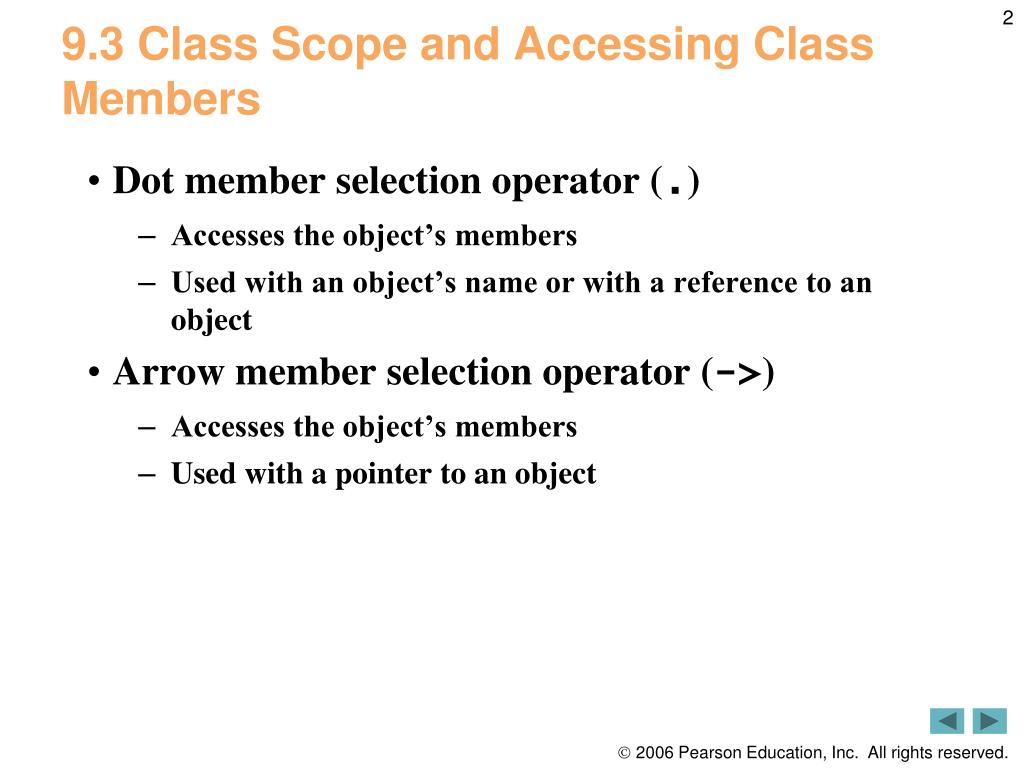 2

9.3 Class Scope and Accessing Class Members

• Dot member selection operator (.)
– Accesses the object's members
– Used with an object's name or with a reference to an object

• Arrow member selection operator (->)
– Accesses the object's members
– Used with a pointer to an object

© 2006 Pearson Education, Inc. All rights reserved.